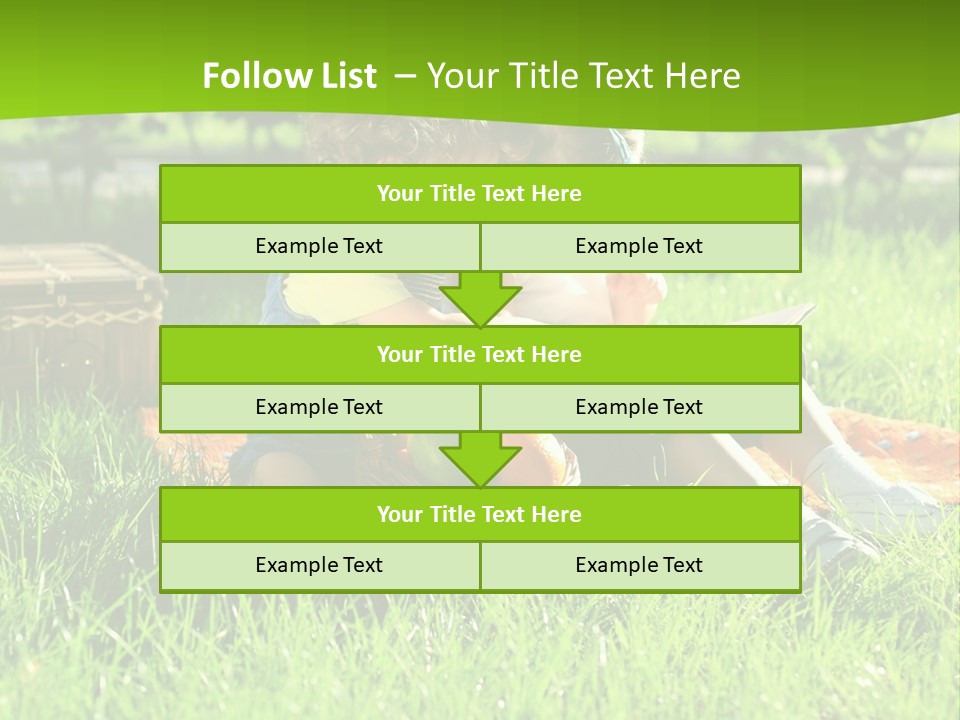 Follow List – Your Title Text Here

Your Title Text Here

Example Text

Example Text

Your Title Text Here

Example Text

Example Text

Your Title Text Here

Example Text

Example Text